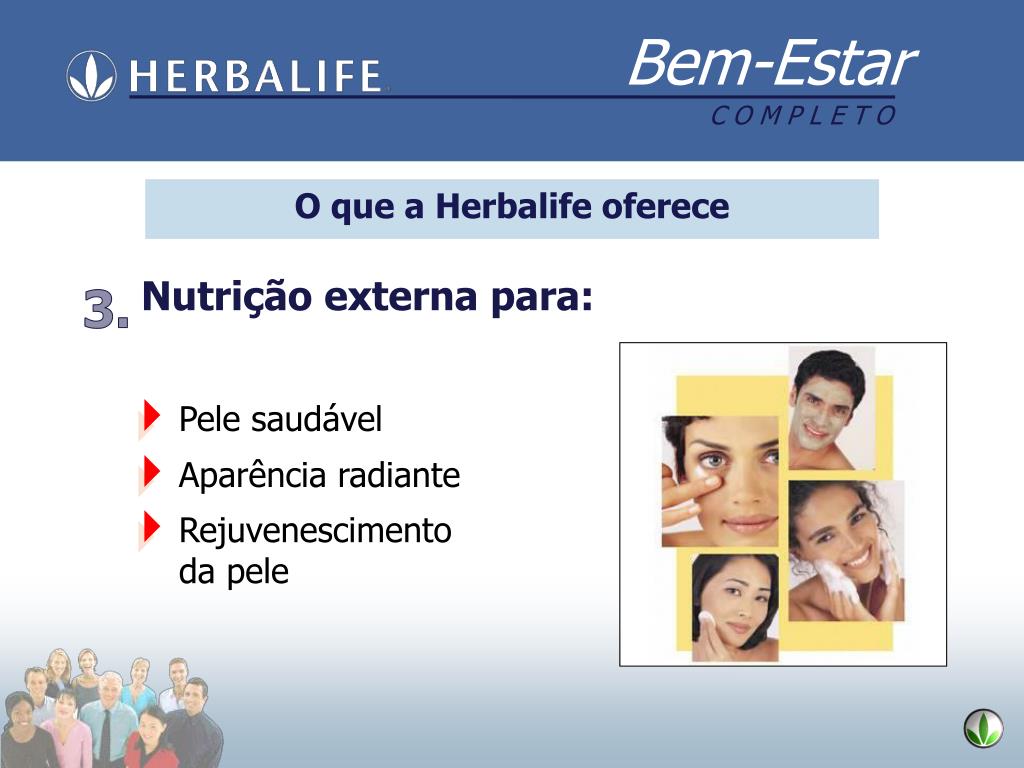 HERBALIFE

Bem-Estar
COMPLETO

O que a Herbalife oferece

3. Nutrição externa para:

Pele saudável
Aparência radiante
Rejuvenescimento da pele